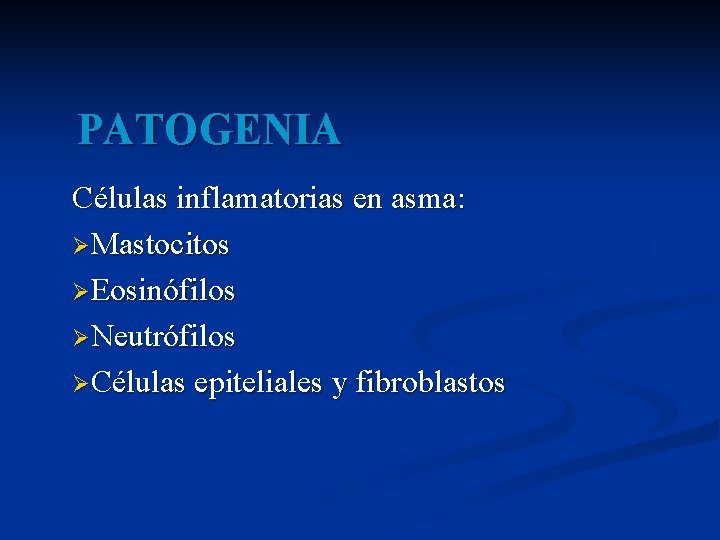 PATOGENIA

Células inflamatorias en asma:
➢Mastocitos
➢Eosinófilos
➢Neutrófilos
➢Células epiteliales y fibroblastos